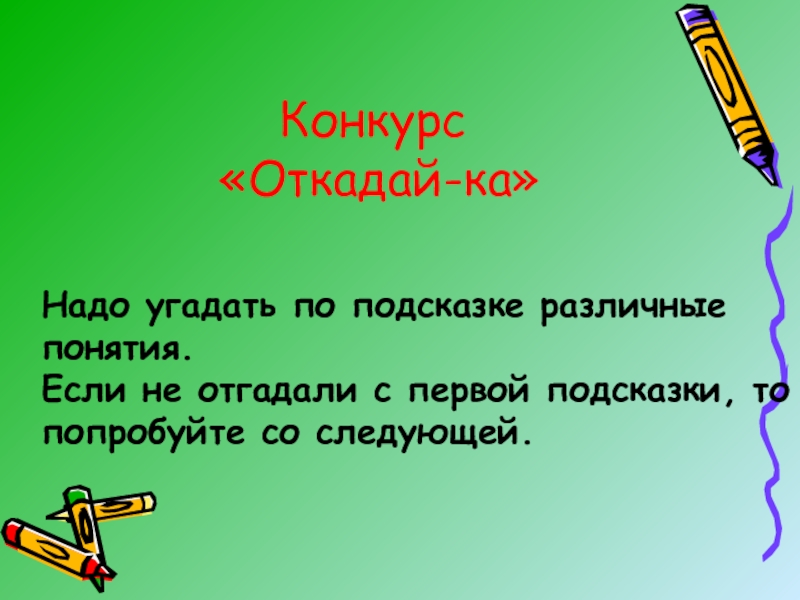 Конкурс
«Откадай-ка»

Надо угадать по подсказке различные понятия.
Если не отгадали с первой подсказки, то попробуйте со следующей.